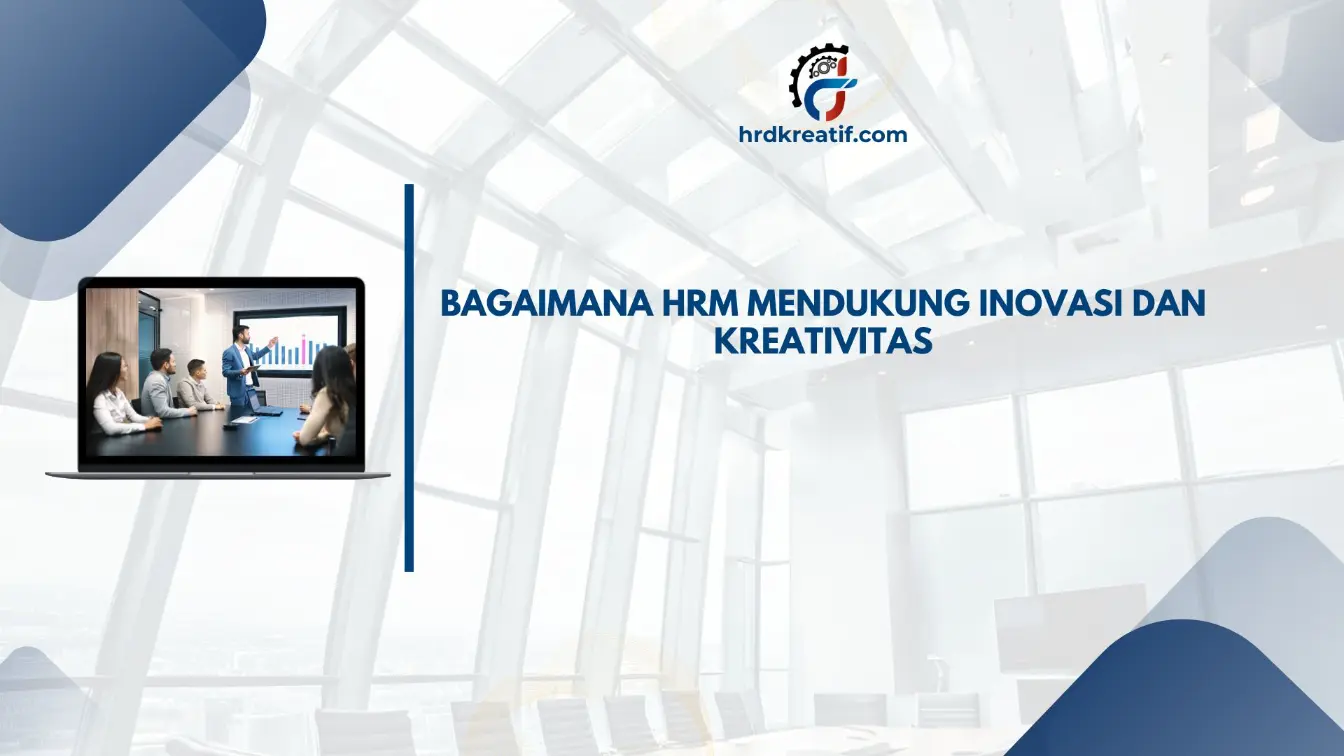 hrdkreatif.com

BAGAIMANA HRM MENDUKUNG INOVASI DAN KREATIVITAS